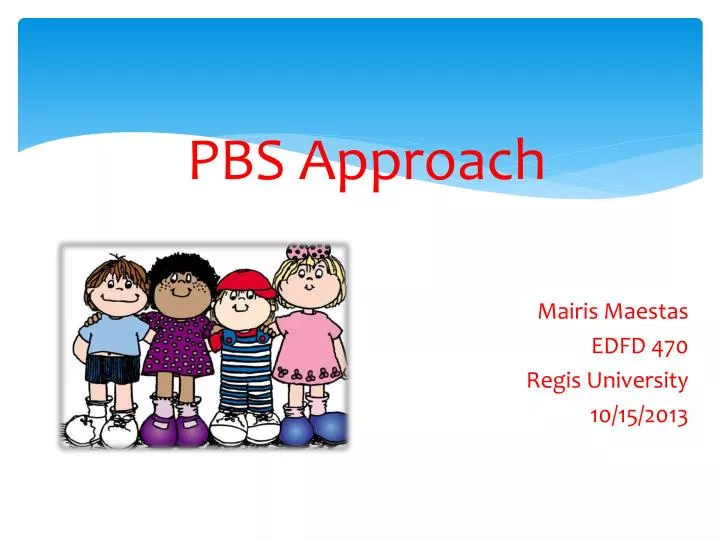 PBS Approach

Mairis Maestas
EDFD 470
Regis University
10/15/2013